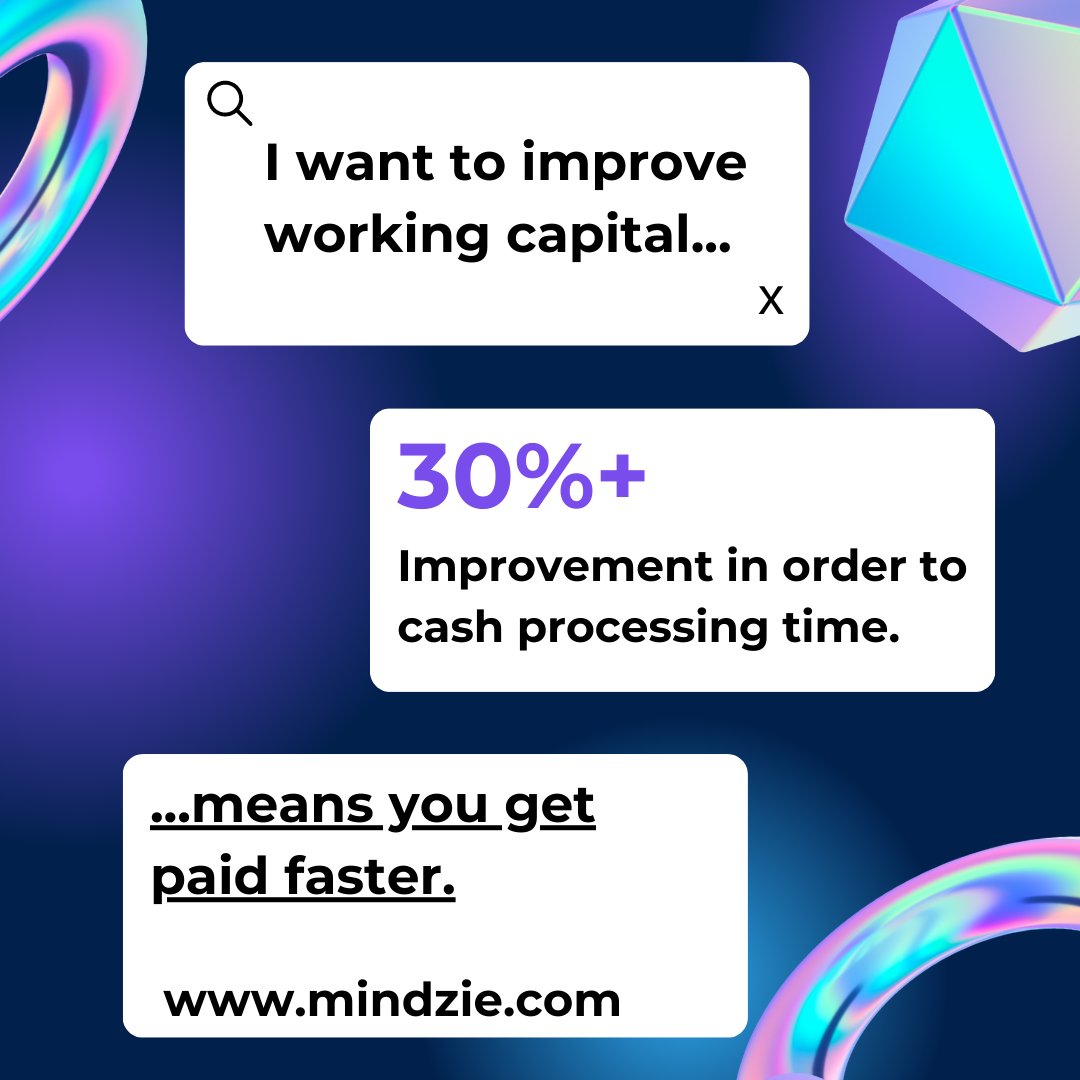 I want to improve working capital...

X

30%+

Improvement in order to cash processing time.

...means you get paid faster.

www.mindzie.com